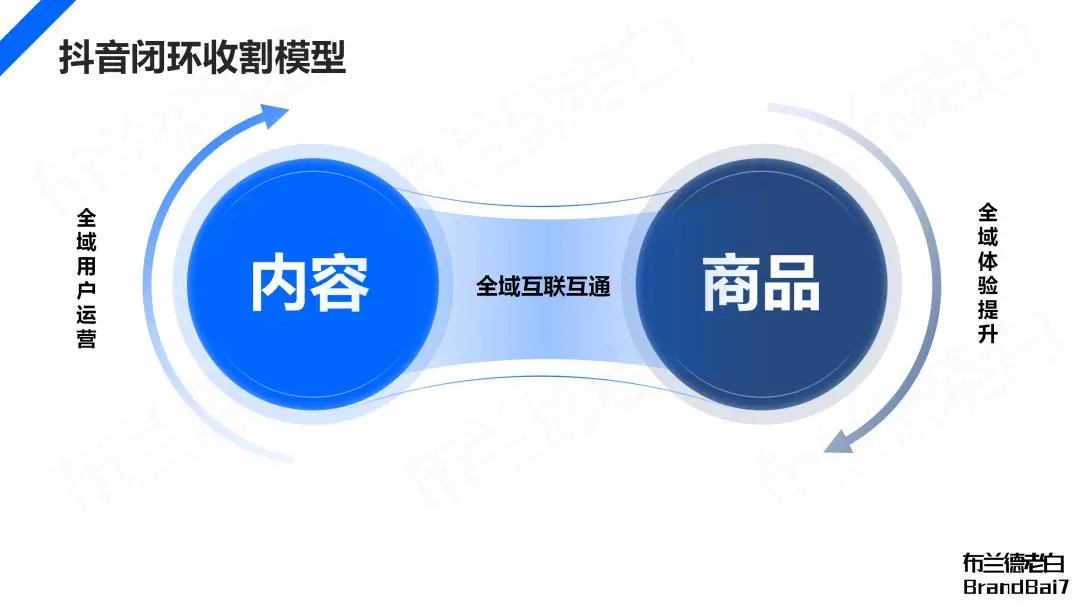 抖音闭环收割模型

全域用户运营

内容

全域互联互通

商品

全域体验提升

布兰德老白
BrandBai7